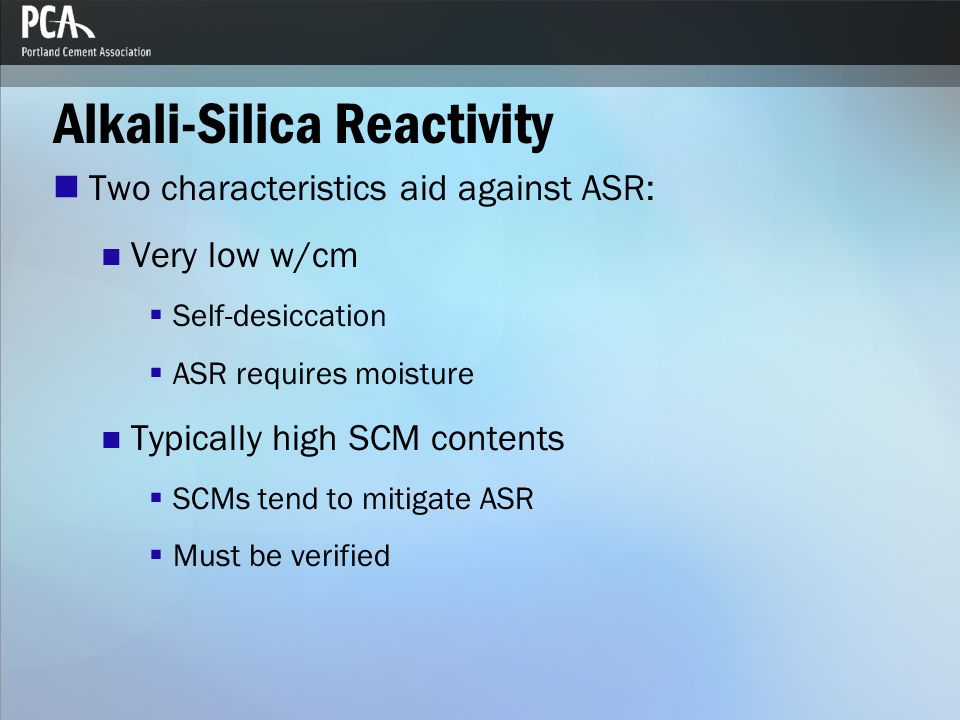 PCA
Portland Cement Association

Alkali-Silica Reactivity

Two characteristics aid against ASR:

Very low w/cm

Self-desiccation

ASR requires moisture

Typically high SCM contents

SCMs tend to mitigate ASR

Must be verified